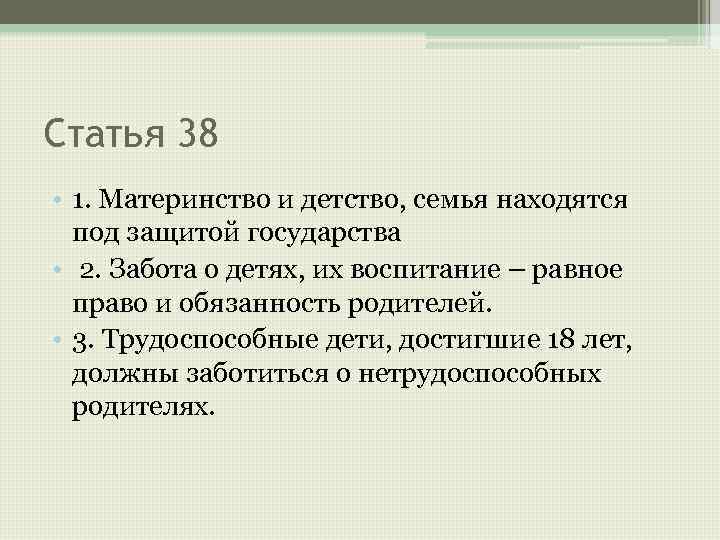 Статья 38

• 1. Материнство и детство, семья находятся под защитой государства
• 2. Забота о детях, их воспитание – равное право и обязанность родителей.
• 3. Трудоспособные дети, достигшие 18 лет, должны заботиться о нетрудоспособных родителях.